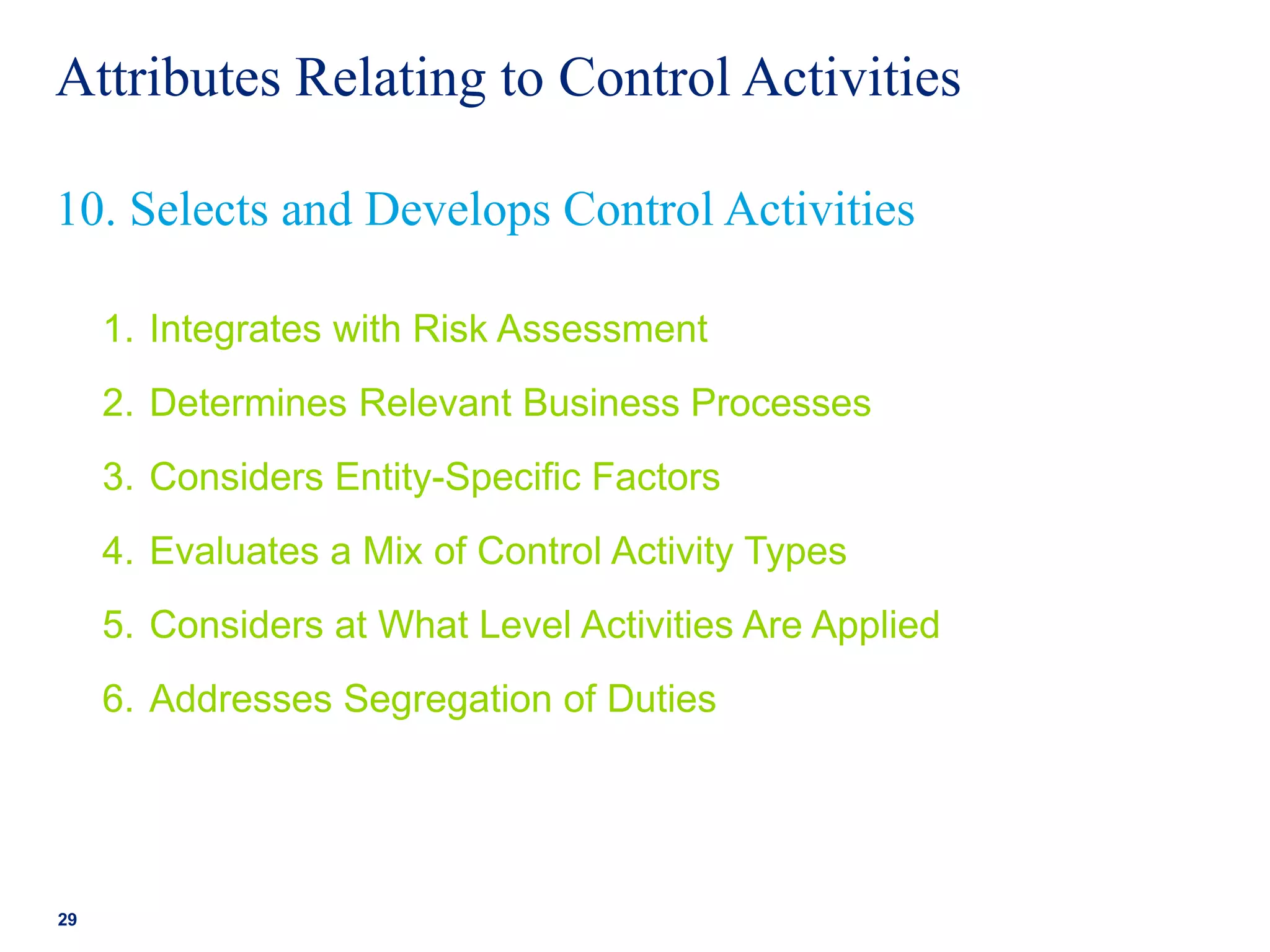 Attributes Relating to Control Activities

10. Selects and Develops Control Activities

1. Integrates with Risk Assessment
2. Determines Relevant Business Processes
3. Considers Entity-Specific Factors
4. Evaluates a Mix of Control Activity Types
5. Considers at What Level Activities Are Applied
6. Addresses Segregation of Duties

29